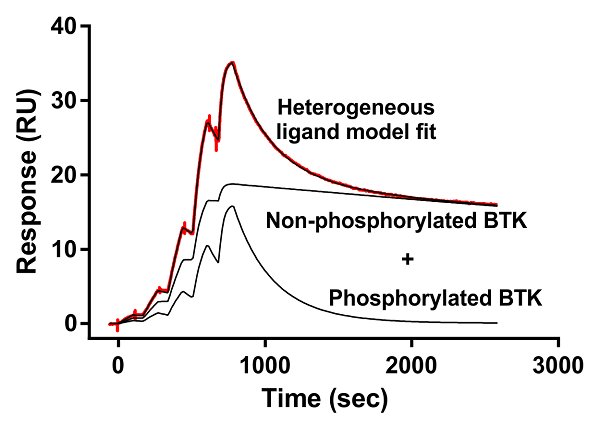 Response (RU)

40
30
20
10
0

Heterogeneous ligand model fit

Non-phosphorylated BTK
+
Phosphorylated BTK

0
1000
2000
3000

Time (sec)